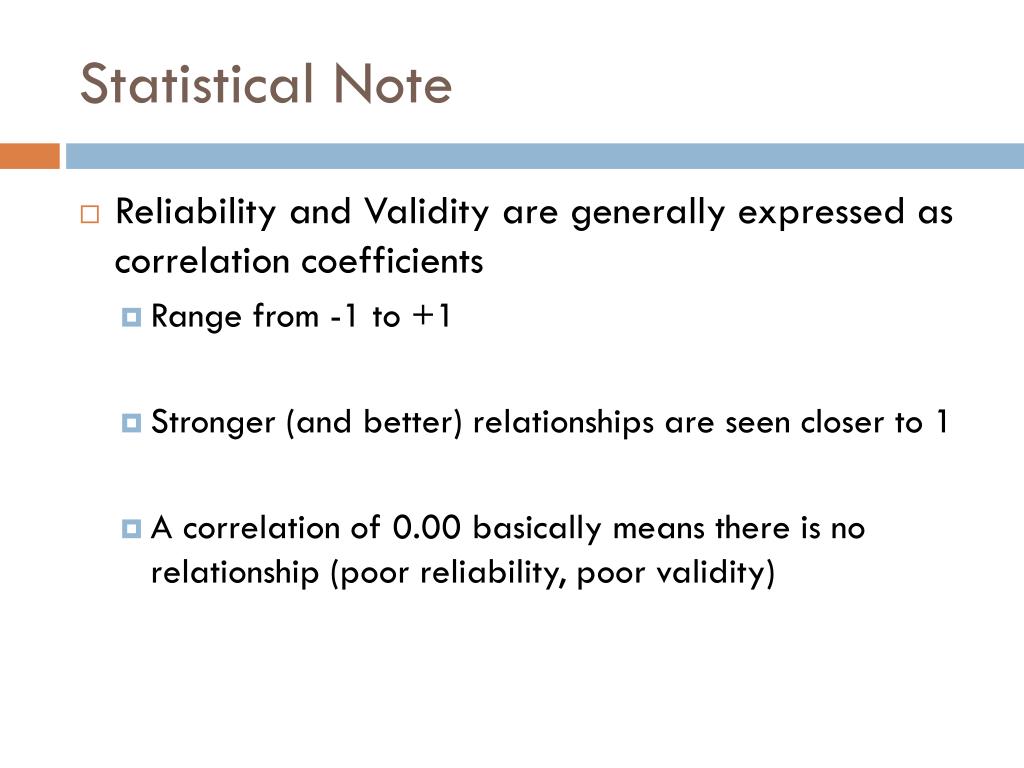 Statistical Note

Reliability and Validity are generally expressed as correlation coefficients

Range from -1 to +1

Stronger (and better) relationships are seen closer to 1

A correlation of 0.00 basically means there is no relationship (poor reliability, poor validity)